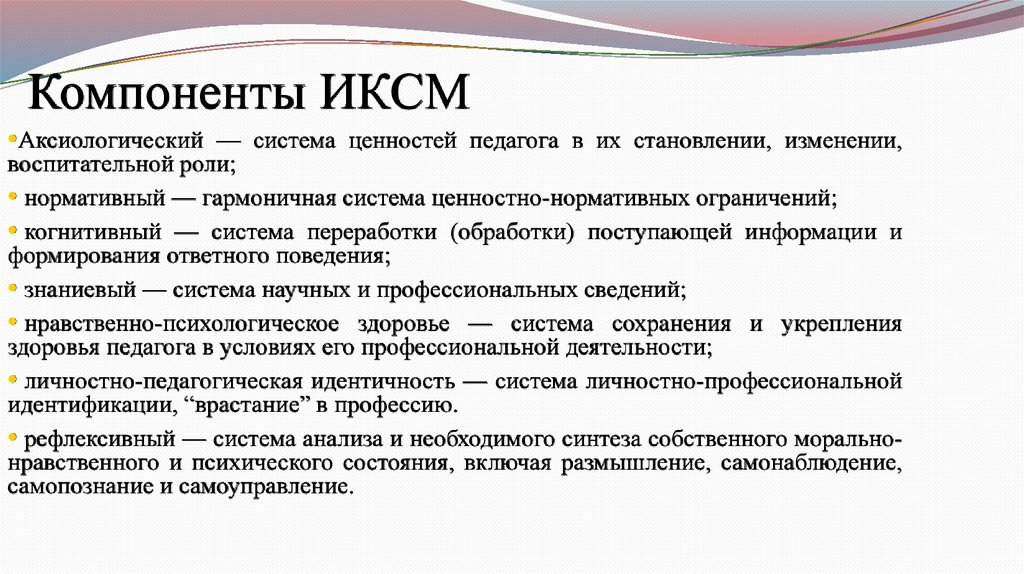 Компоненты ИКСМ

• Аксиологический — система ценностей педагога в их становлении, изменении, воспитательной роли;

• нормативный — гармоничная система ценностно-нормативных ограничений;

• когнитивный — система переработки (обработки) поступающей информации и формирования ответного поведения;

• знаниевый — система научных и профессиональных сведений;

• нравственно-психологическое здоровье — система сохранения и укрепления здоровья педагога в условиях его профессиональной деятельности;

• личностно-педагогическая идентичность — система личностно-профессиональной идентификации, “врастание” в профессию.

• рефлексивный — система анализа и необходимого синтеза собственного морально-нравственного и психического состояния, включая размышление, самонаблюдение, самопознание и самоуправление.